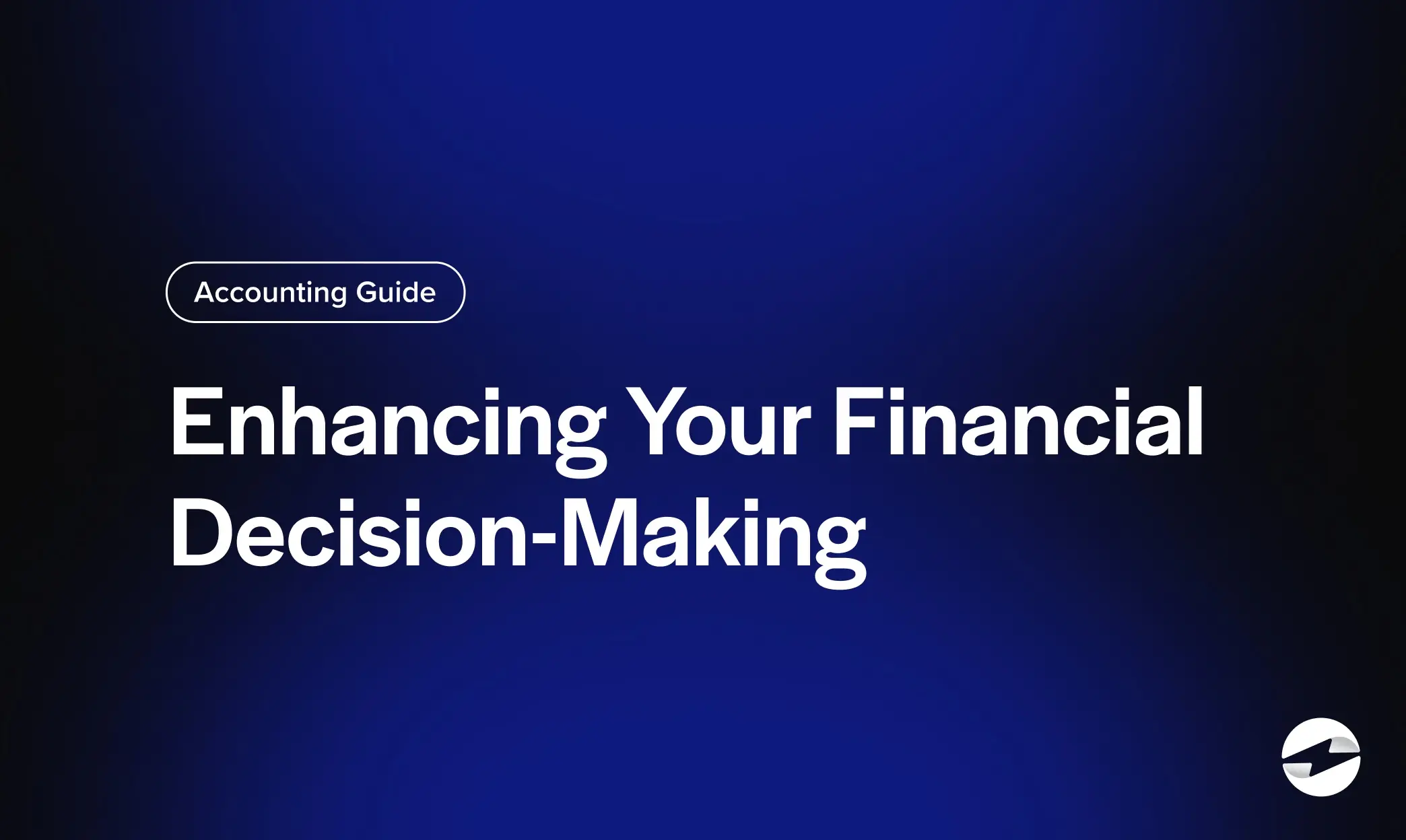 Accounting Guide

Enhancing Your Financial Decision-Making